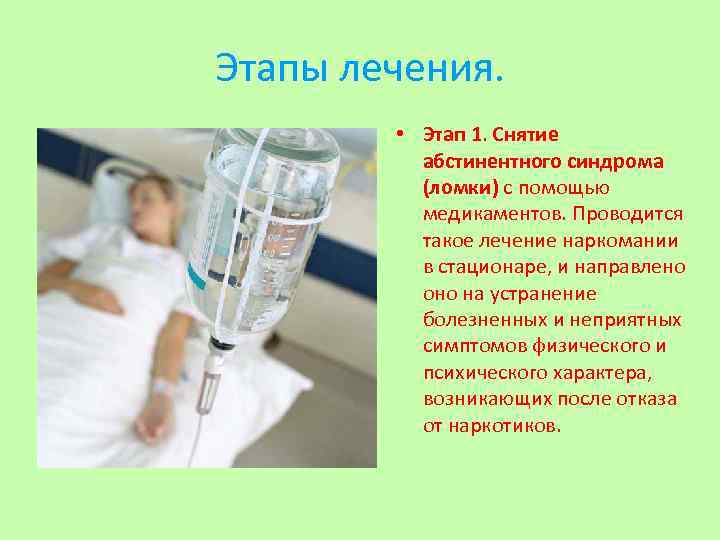 Этапы лечения.

• Этап 1. Снятие абстинентного синдрома (ломки) с помощью медикаментов. Проводится такое лечение наркомании в стационаре, и направлено оно на устранение болезненных и неприятных симптомов физического и психического характера, возникающих после отказа от наркотиков.